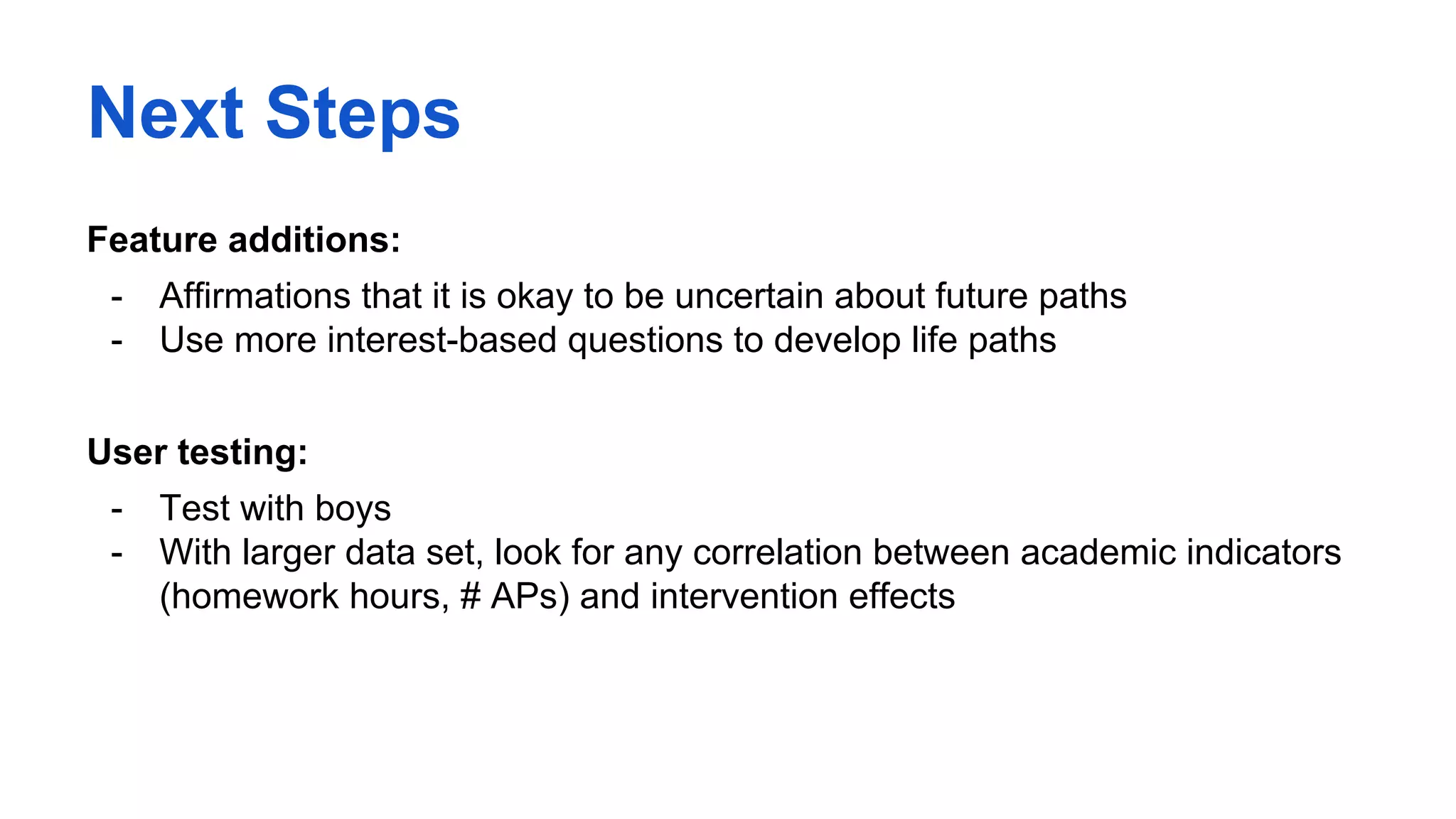 Next Steps

Feature additions:

- Affirmations that it is okay to be uncertain about future paths
- Use more interest-based questions to develop life paths

User testing:

- Test with boys
- With larger data set, look for any correlation between academic indicators (homework hours, # APs) and intervention effects